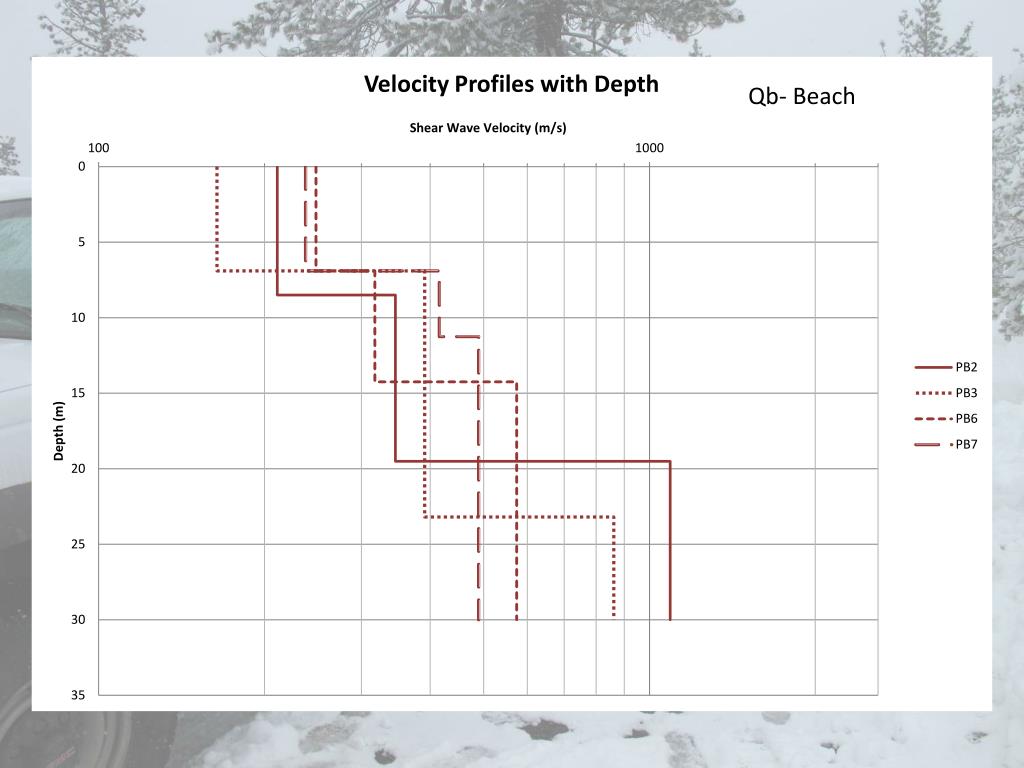 Velocity Profiles with Depth

Qb- Beach

Shear Wave Velocity (m/s)

100

1000

0

5

10

15

20

25

30

35

Depth (m)

PB2

PB3

PB6

PB7